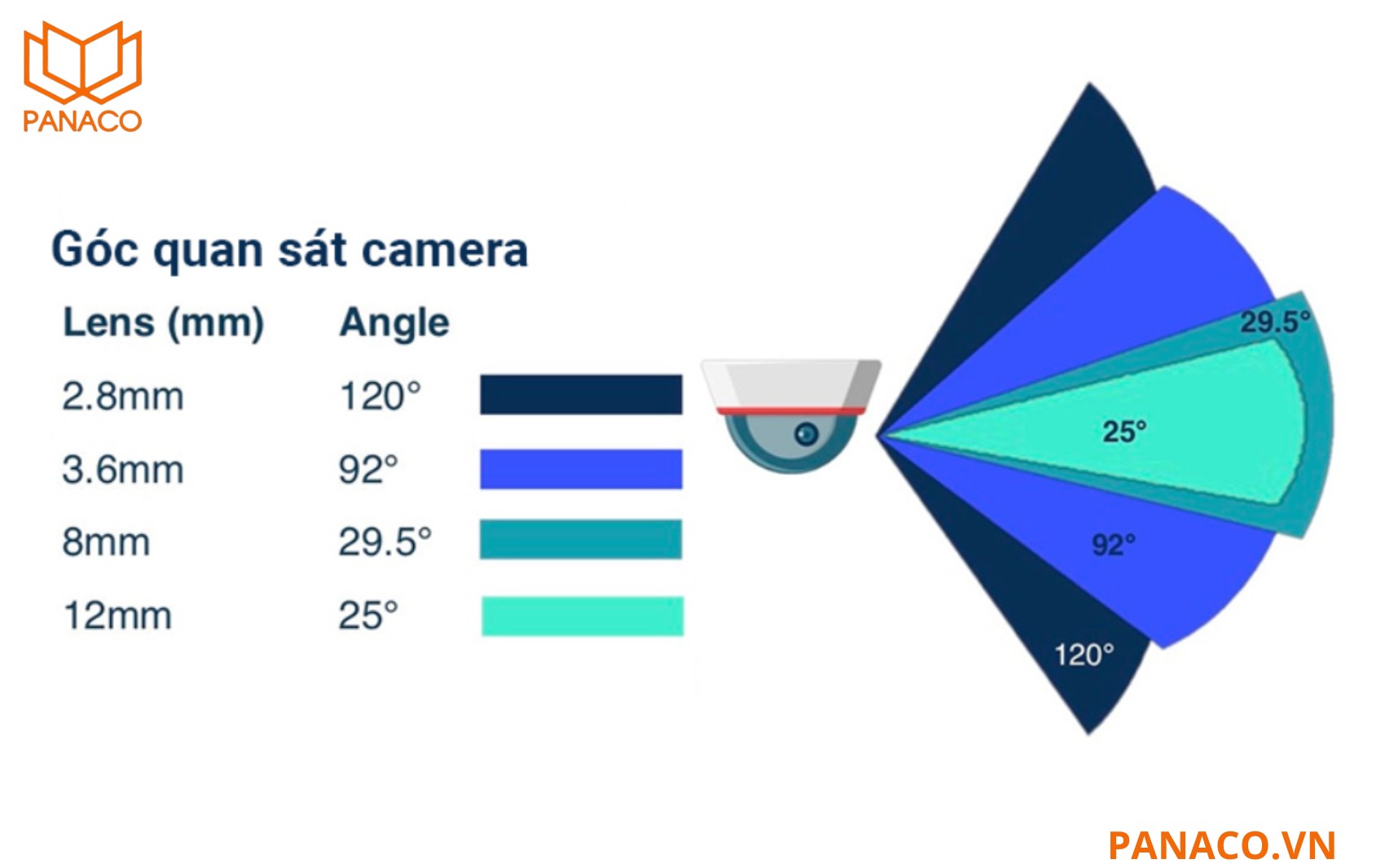 PANACO

Góc quan sát camera

| Lens (mm) | Angle |
|---|---|
| 2.8mm | 120° |
| 3.6mm | 92° |
| 8mm | 29.5° |
| 12mm | 25° |

29.5°
25°
92°
120°

PANACO.VN